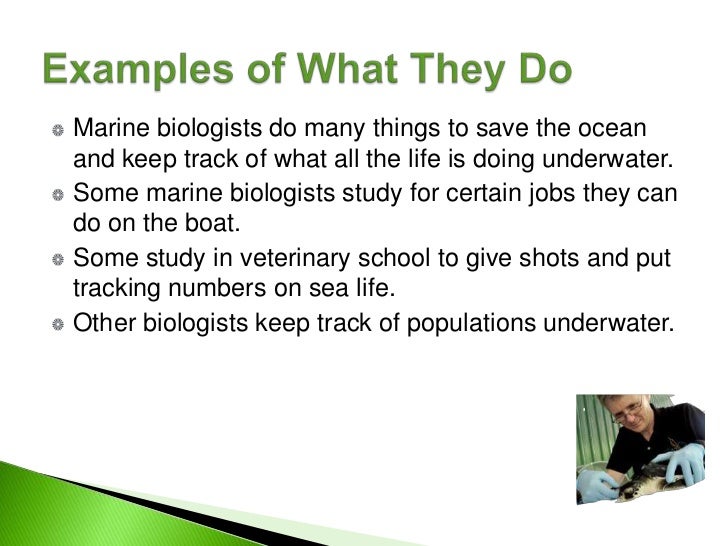 Examples of What They Do

Marine biologists do many things to save the ocean and keep track of what all the life is doing underwater.

Some marine biologists study for certain jobs they can do on the boat.

Some study in veterinary school to give shots and put tracking numbers on sea life.

Other biologists keep track of populations underwater.